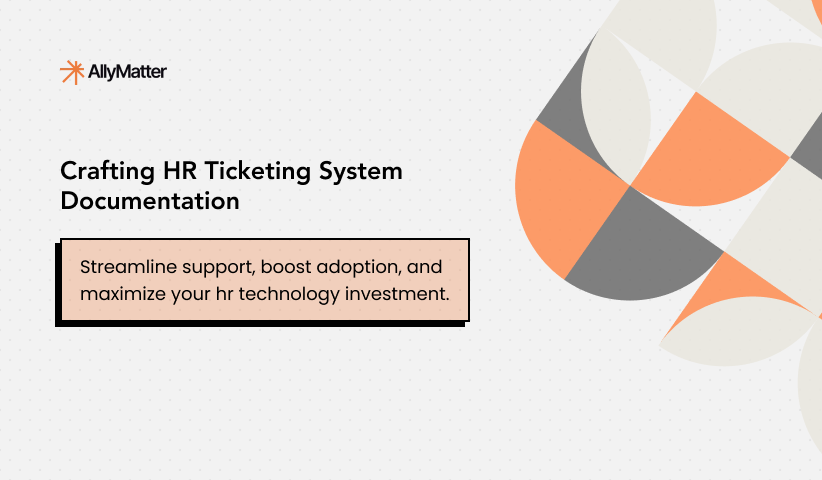 AllyMatter

Crafting HR Ticketing System Documentation

Streamline support, boost adoption, and maximize your hr technology investment.